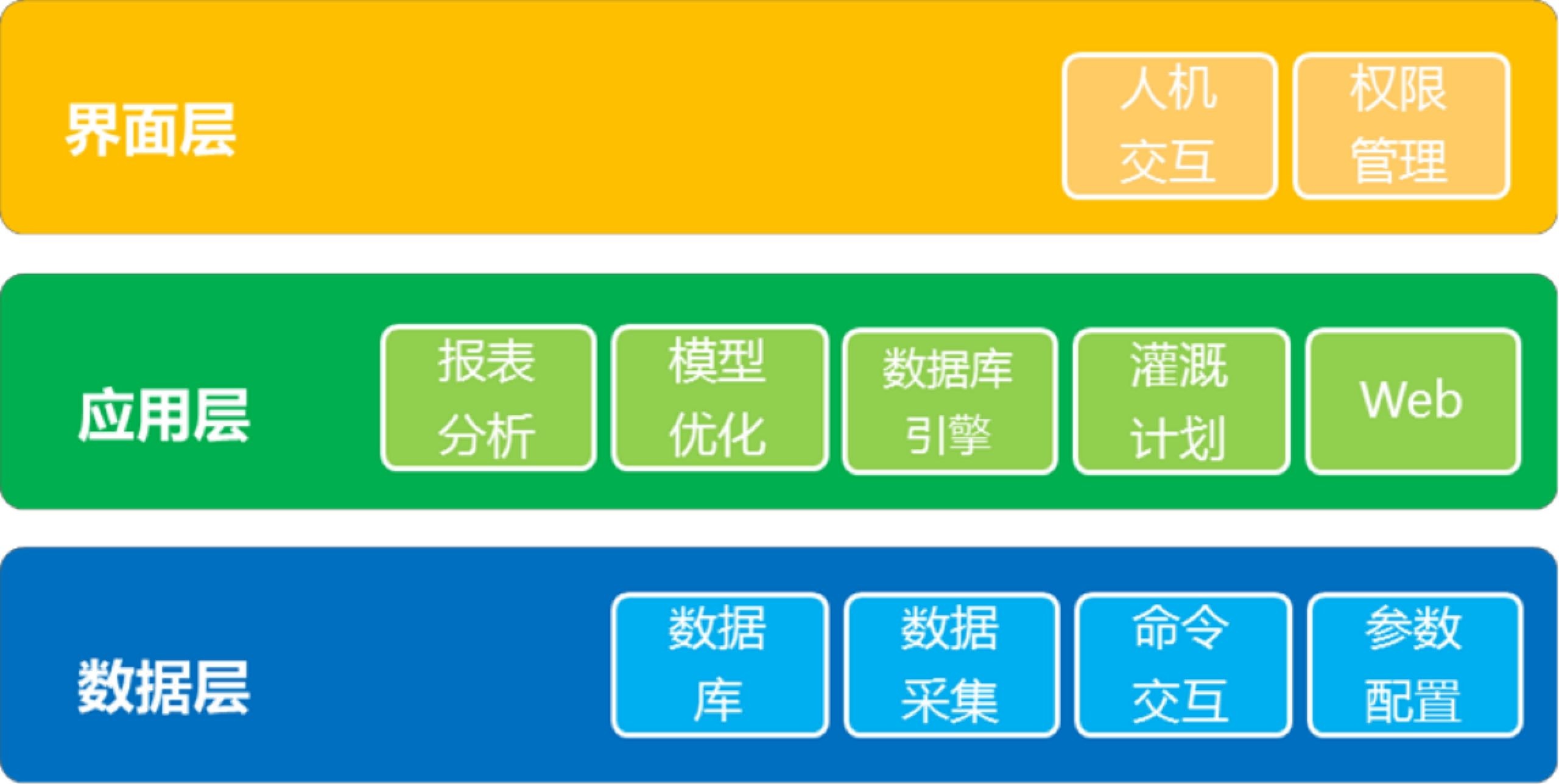 界面层

人机交互

权限管理

应用层

报表分析

模型优化

数据库引擎

灌溉计划

Web

数据层

数据库

数据采集

命令交互

参数配置